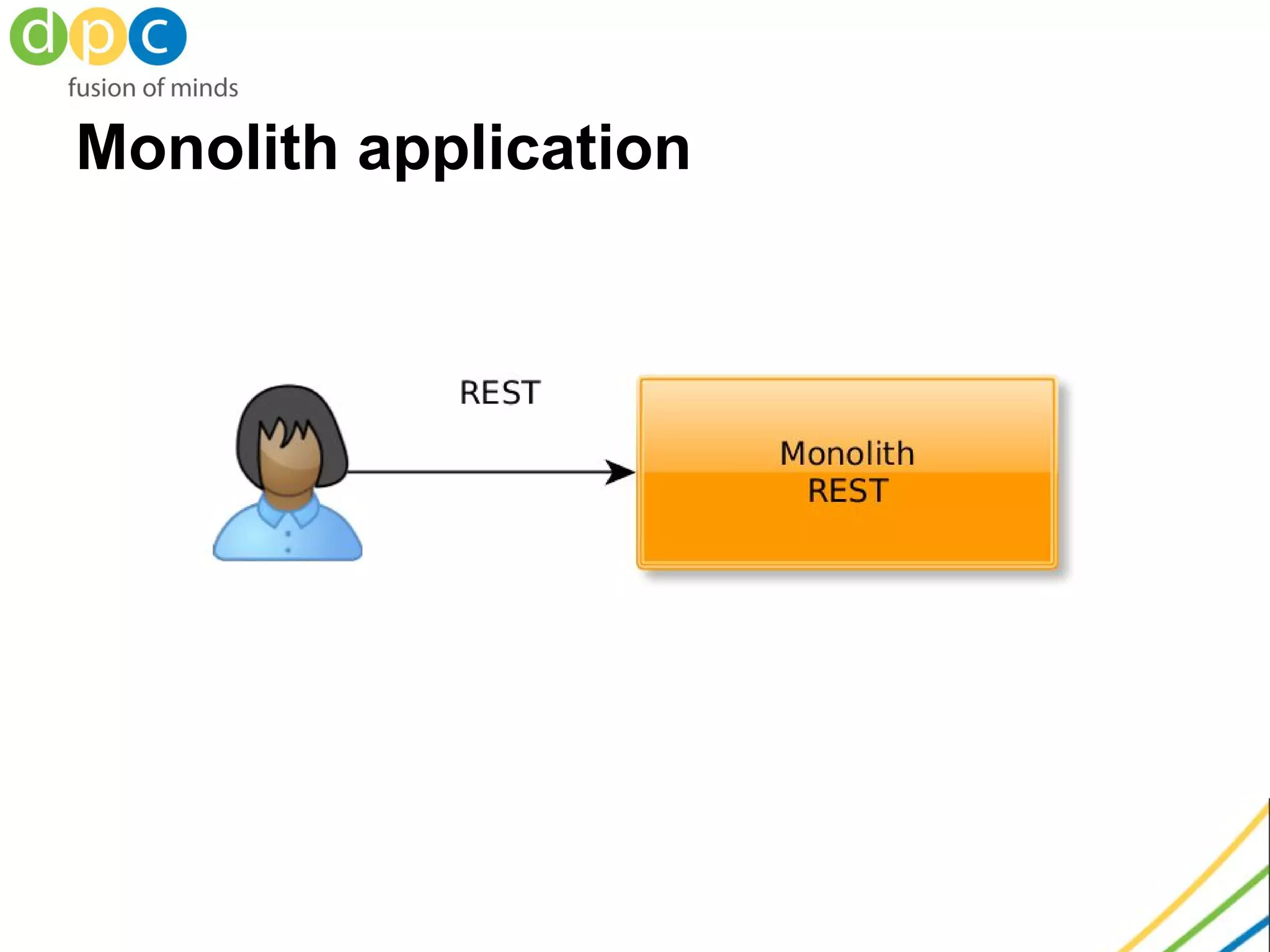 dpc
fusion of minds

Monolith application

REST

Monolith
REST